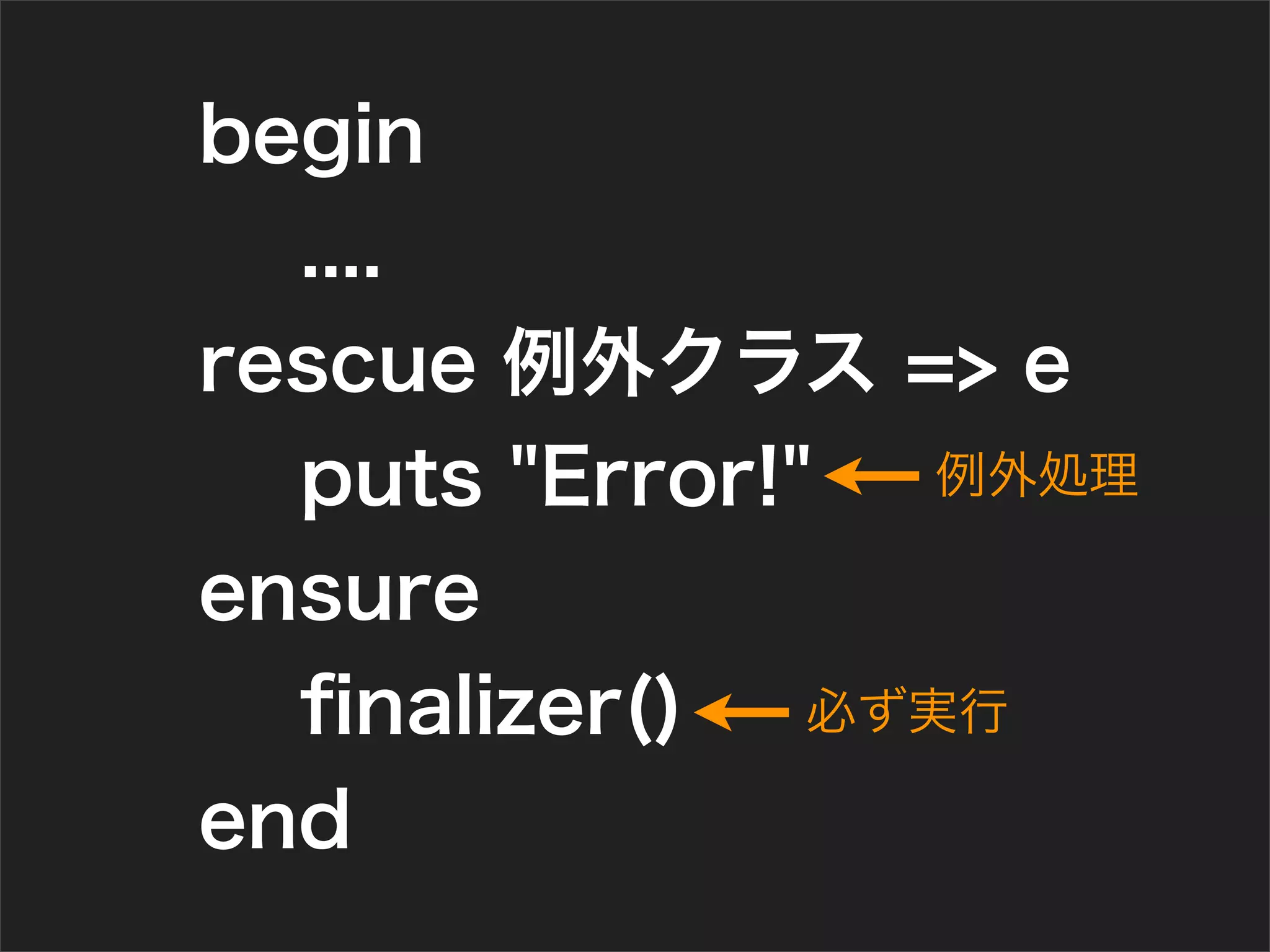 begin
....
rescue 例外クラス => e
puts "Error!" ← 例外処理
ensure
finalizer() ← 必ず実行
end